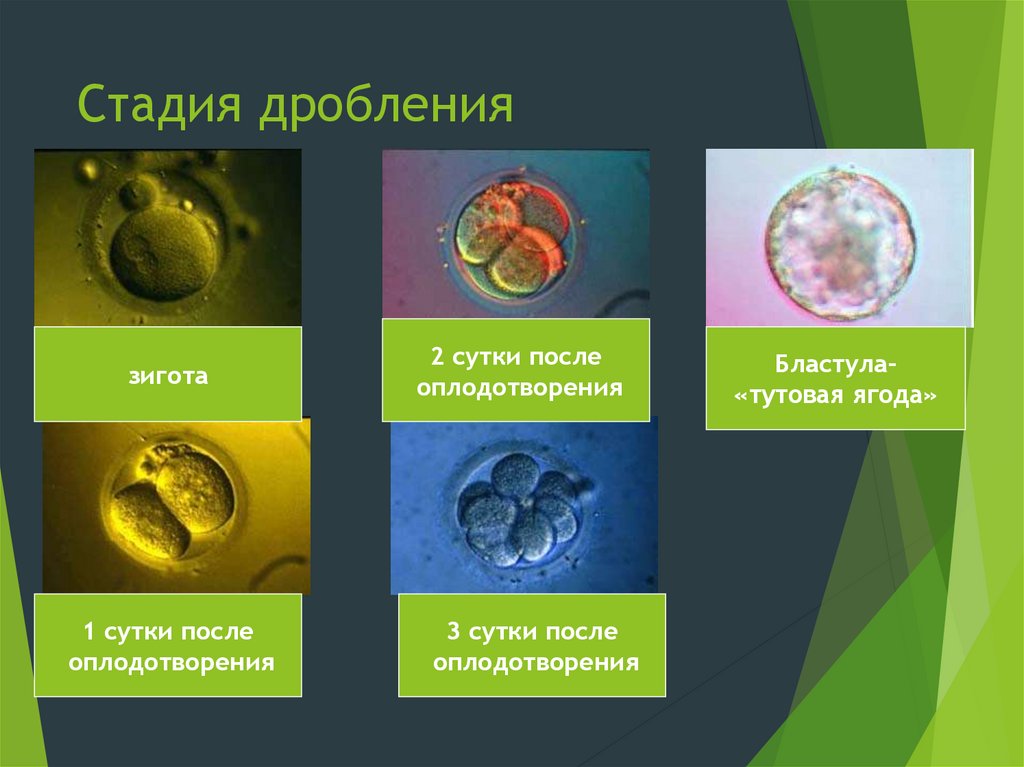 Стадия дробления

зигота

2 сутки после оплодотворения

Бластула- «тутовая ягода»

1 сутки после оплодотворения

3 сутки после оплодотворения